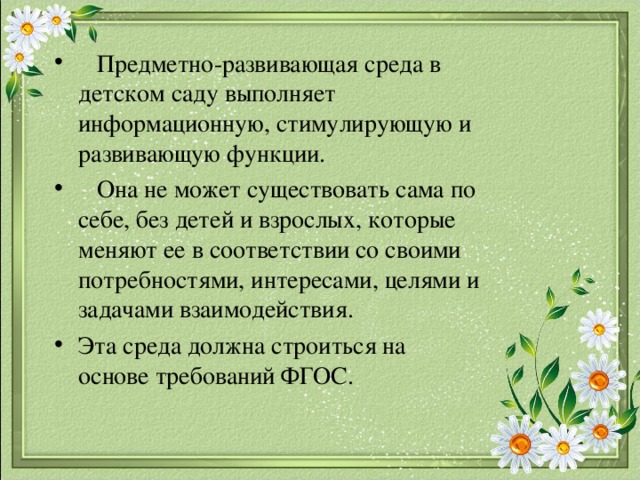 • Предметно-развивающая среда в детском саду выполняет информационную, стимулирующую и развивающую функции.

• Она не может существовать сама по себе, без детей и взрослых, которые меняют ее в соответствии со своими потребностями, интересами, целями и задачами взаимодействия.

• Эта среда должна строиться на основе требований ФГОС.